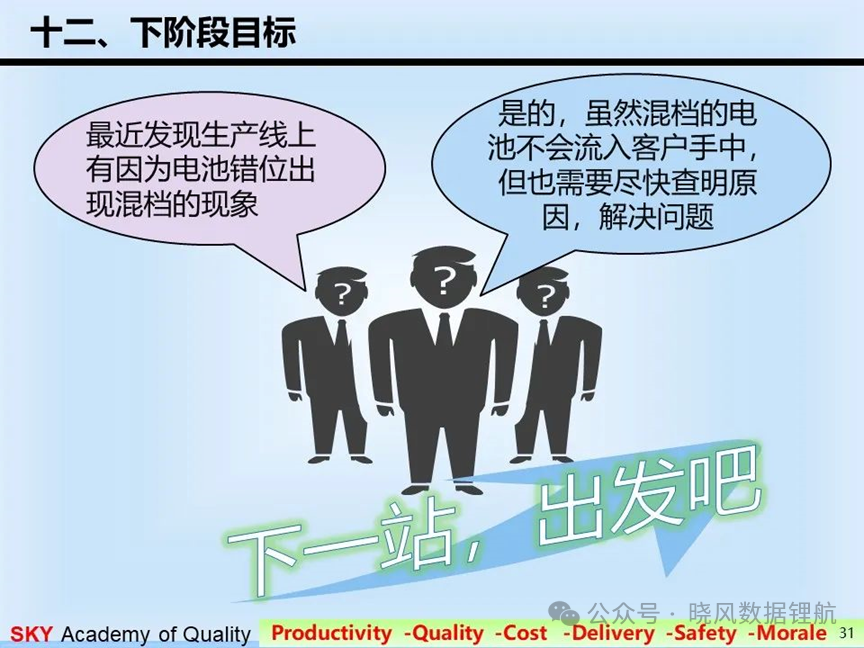 十二、下阶段目标

最近发现生产线上有因为电池错位出现混档的现象

是的，虽然混档的电池不会流入客户手中，但也需要尽快查明原因，解决问题

?

?

?

下一站，出发吧

公众号 · 晓风数据锂航

SKY Academy of Quality Productivity -Quality -Cost -Delivery -Safety -Morale 31